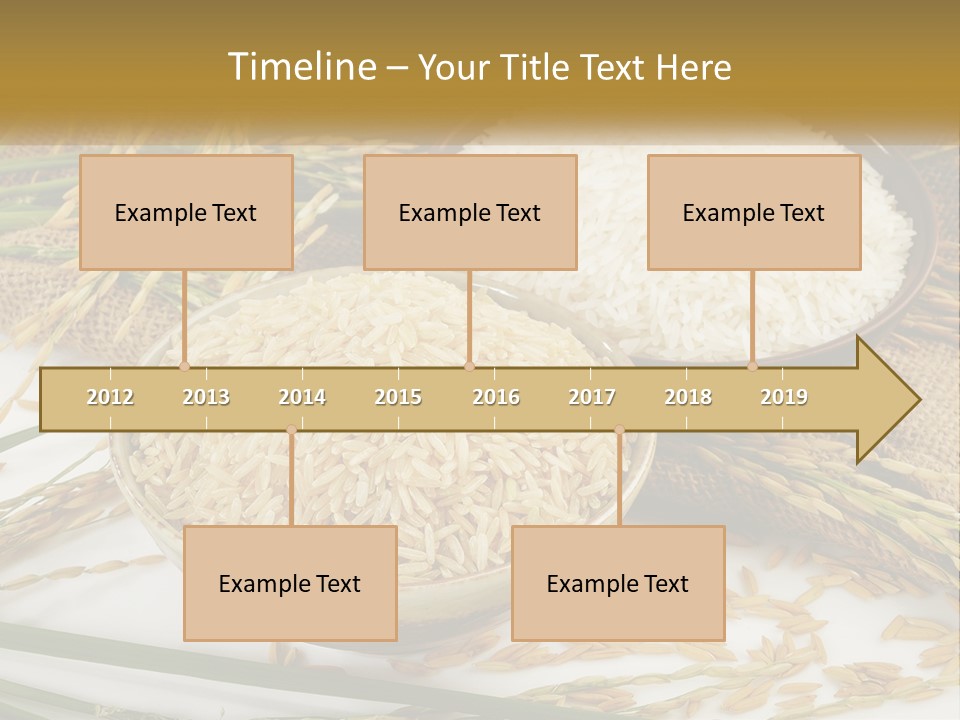 Timeline – Your Title Text Here

Example Text

Example Text

Example Text

2012 2013 2014 2015 2016 2017 2018 2019

Example Text

Example Text